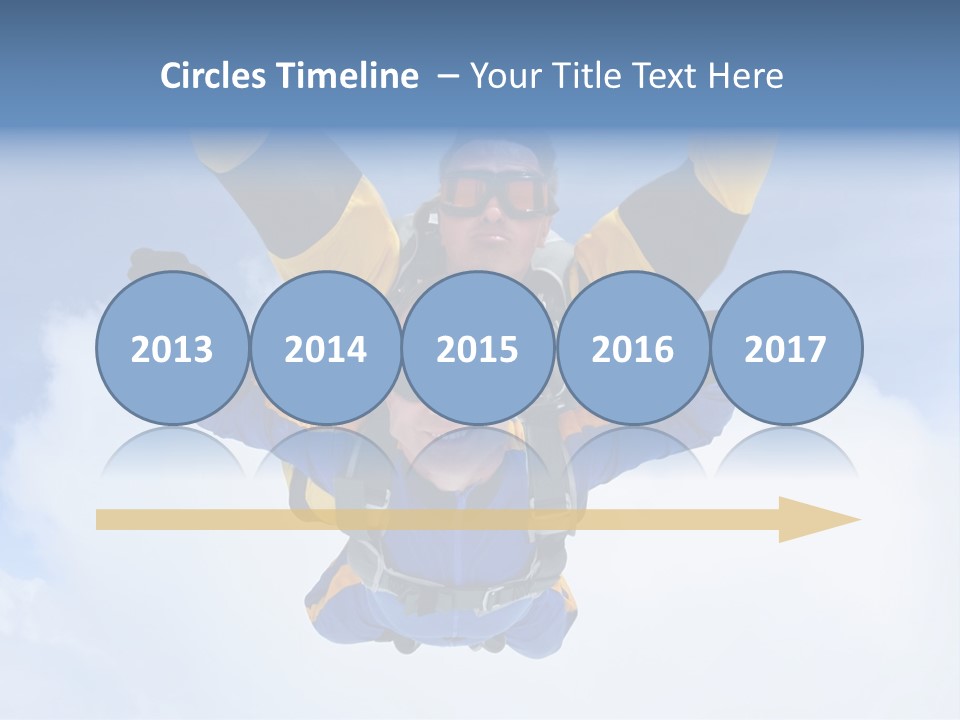 Circles Timeline – Your Title Text Here

2013

2014

2015

2016

2017